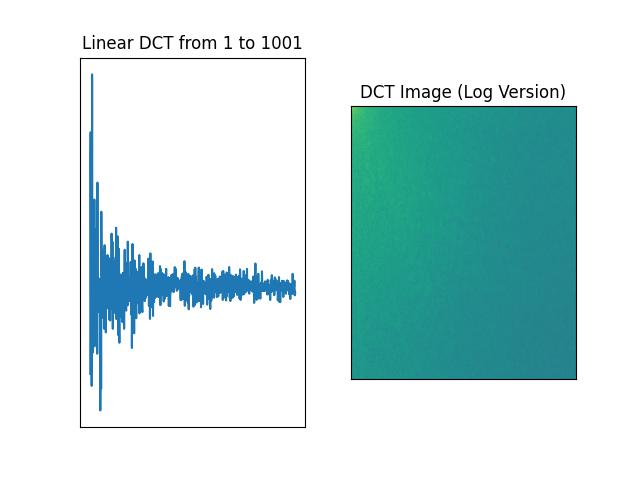 Linear DCT from 1 to 1001

DCT Image (Log Version)